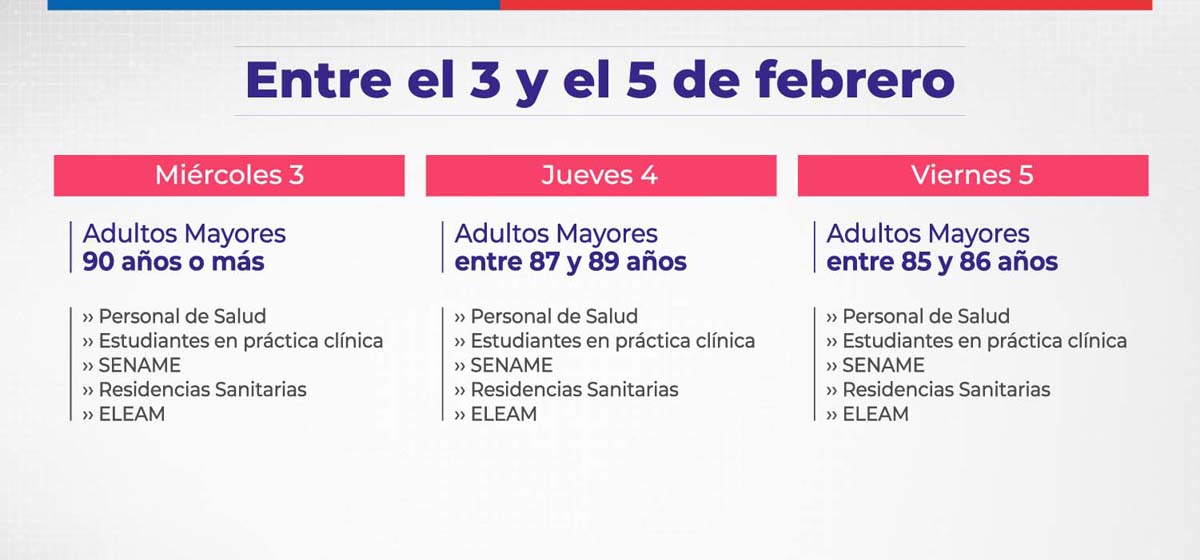 Entre el 3 y el 5 de febrero

Miércoles 3

Adultos Mayores
90 años o más

» Personal de Salud
» Estudiantes en práctica clínica
» SENAME
» Residencias Sanitarias
» ELEAM

Jueves 4

Adultos Mayores
entre 87 y 89 años

» Personal de Salud
» Estudiantes en práctica clínica
» SENAME
» Residencias Sanitarias
» ELEAM

Viernes 5

Adultos Mayores
entre 85 y 86 años

» Personal de Salud
» Estudiantes en práctica clínica
» SENAME
» Residencias Sanitarias
» ELEAM